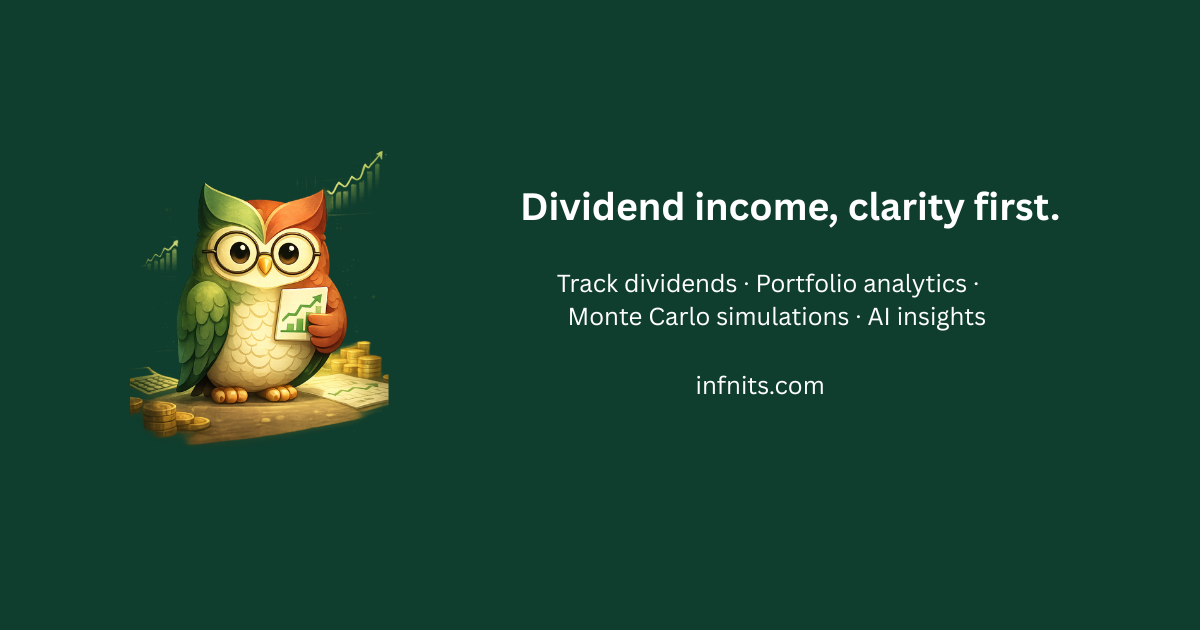 Dividend income, clarity first.

Track dividends · Portfolio analytics · Monte Carlo simulations · AI insights

infnits.com